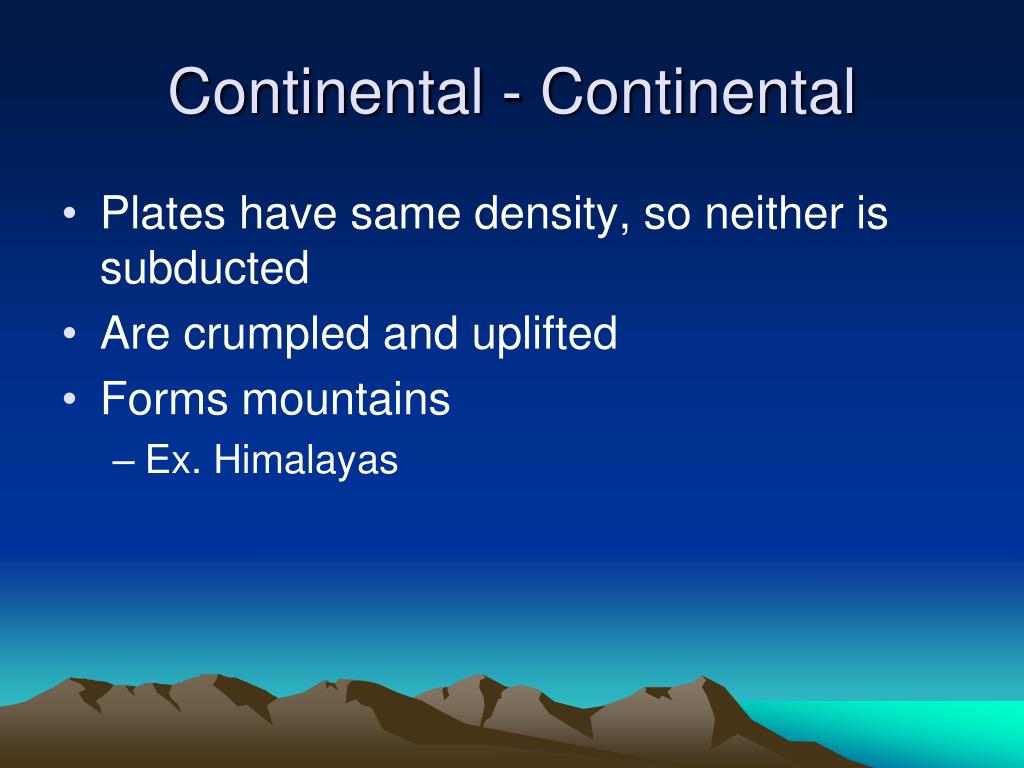 Continental - Continental

• Plates have same density, so neither is subducted
• Are crumpled and uplifted
• Forms mountains
– Ex. Himalayas